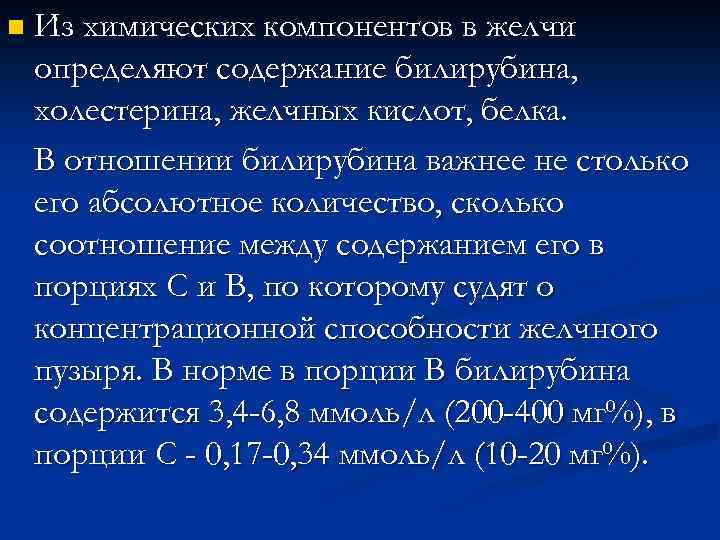 Из химических компонентов в желчи определяют содержание билирубина, холестерина, желчных кислот, белка.

В отношении билирубина важнее не столько его абсолютное количество, сколько соотношение между содержанием его в порциях С и В, по которому судят о концентрационной способности желчного пузыря. В норме в порции В билирубина содержится 3,4-6,8 ммоль/л (200-400 мг%), в порции С - 0,17-0,34 ммоль/л (10-20 мг%).